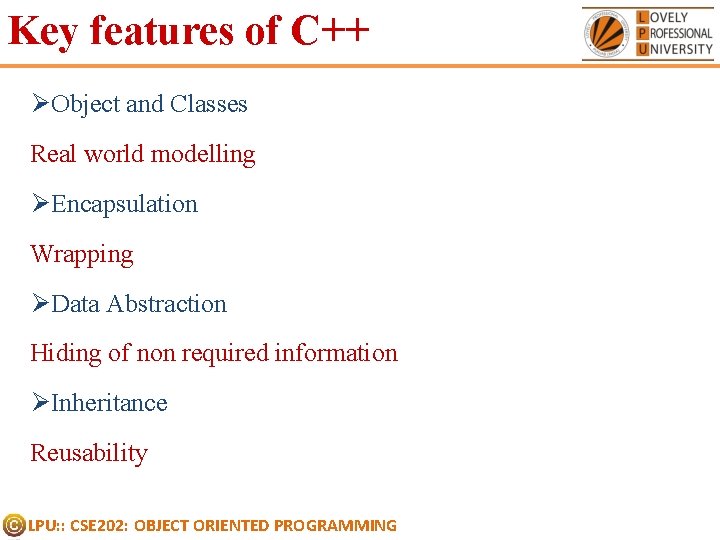 Key features of C++

LOVELY PROFESSIONAL UNIVERSITY

➢Object and Classes

Real world modelling

➢Encapsulation

Wrapping

➢Data Abstraction

Hiding of non required information

➢Inheritance

Reusability

©LPU:: CSE202: OBJECT ORIENTED PROGRAMMING